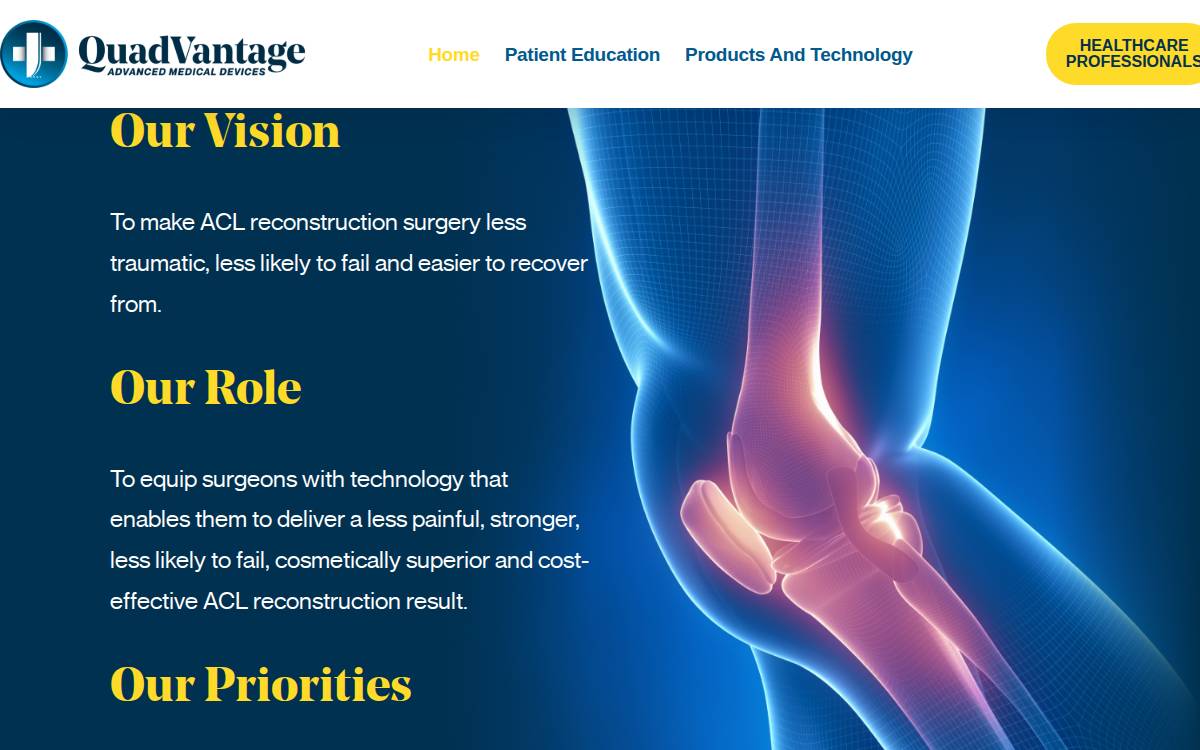 QuadVantage
ADVANCED MEDICAL DEVICES

Home Patient Education Products And Technology

HEALTHCARE PROFESSIONALS

Our Vision

To make ACL reconstruction surgery less traumatic, less likely to fail and easier to recover from.

Our Role

To equip surgeons with technology that enables them to deliver a less painful, stronger, less likely to fail, cosmetically superior and cost-effective ACL reconstruction result.

Our Priorities